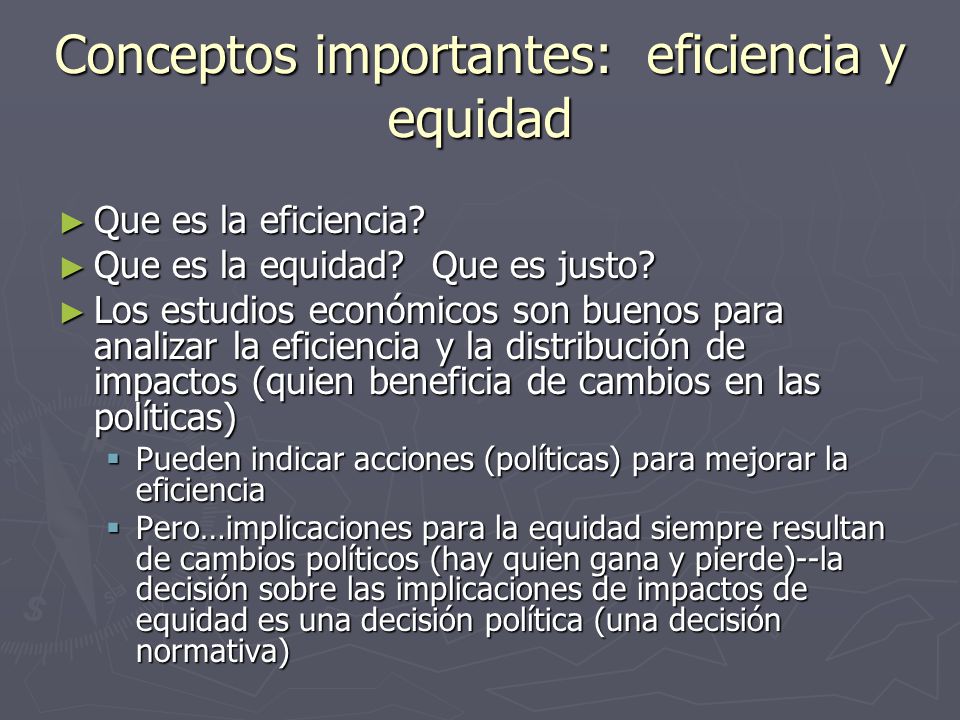 Conceptos importantes: eficiencia y equidad

► Que es la eficiencia?
► Que es la equidad? Que es justo?
► Los estudios económicos son buenos para analizar la eficiencia y la distribución de impactos (quien beneficia de cambios en las políticas)
▪ Pueden indicar acciones (políticas) para mejorar la eficiencia
▪ Pero…implicaciones para la equidad siempre resultan de cambios políticos (hay quien gana y pierde)--la decisión sobre las implicaciones de impactos de equidad es una decisión política (una decisión normativa)